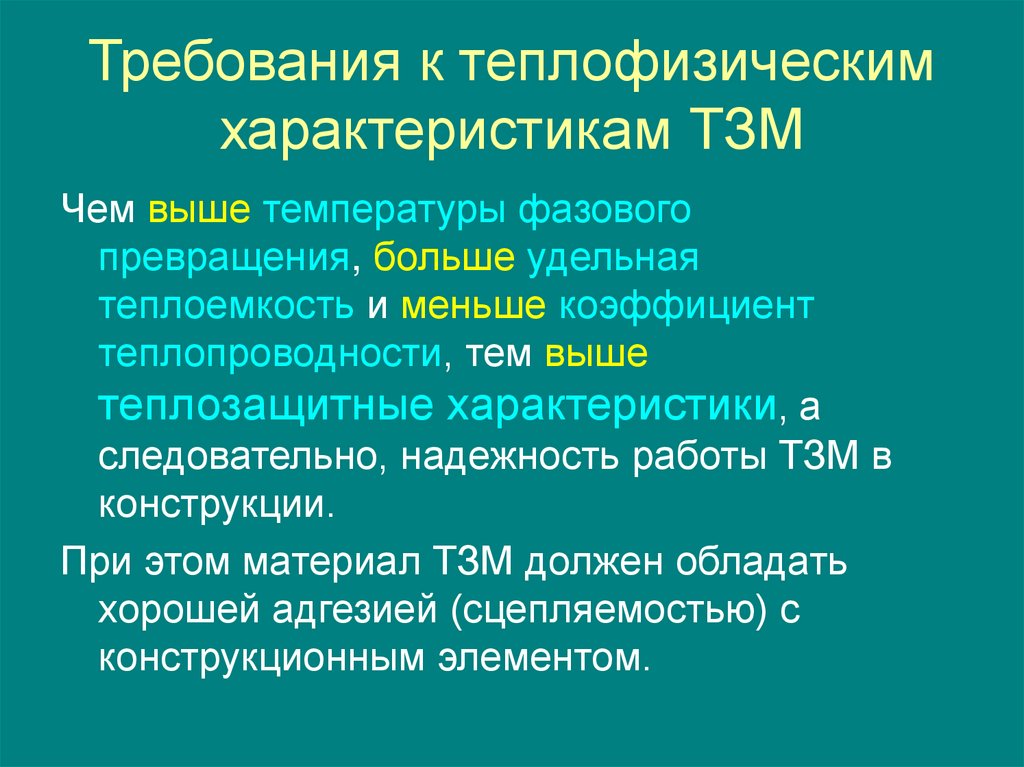 Требования к теплофизическим характеристикам ТЗМ

Чем выше температуры фазового превращения, больше удельная теплоемкость и меньше коэффициент теплопроводности, тем выше теплозащитные характеристики, а следовательно, надежность работы ТЗМ в конструкции.

При этом материал ТЗМ должен обладать хорошей адгезией (сцепляемостью) с конструкционным элементом.